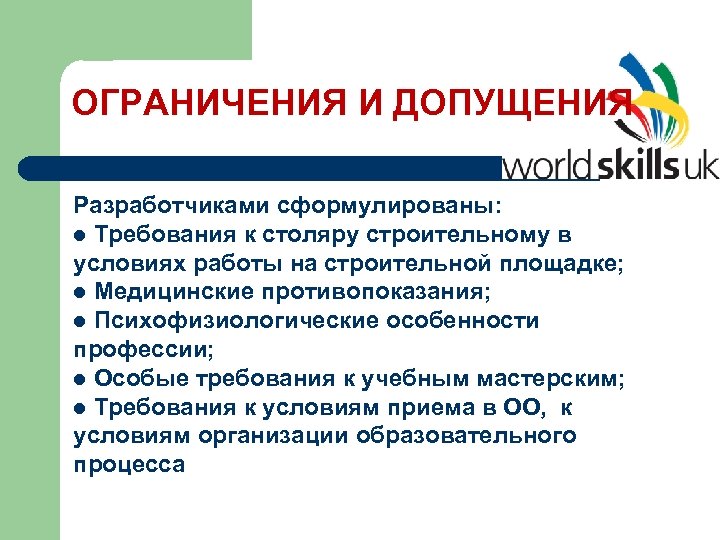 ОГРАНИЧЕНИЯ И ДОПУЩЕНИЯ

worldskills uk

Разработчиками сформулированы:
● Требования к столяру строительному в условиях работы на строительной площадке;
● Медицинские противопоказания;
● Психофизиологические особенности профессии;
● Особые требования к учебным мастерским;
● Требования к условиям приема в ОО, к условиям организации образовательного процесса